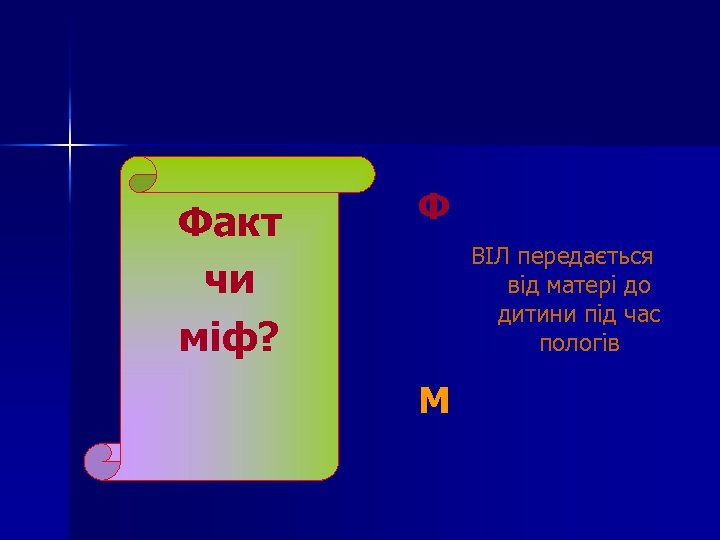 Факт чи міф?

Ф

ВІЛ передається від матері до дитини під час пологів

М